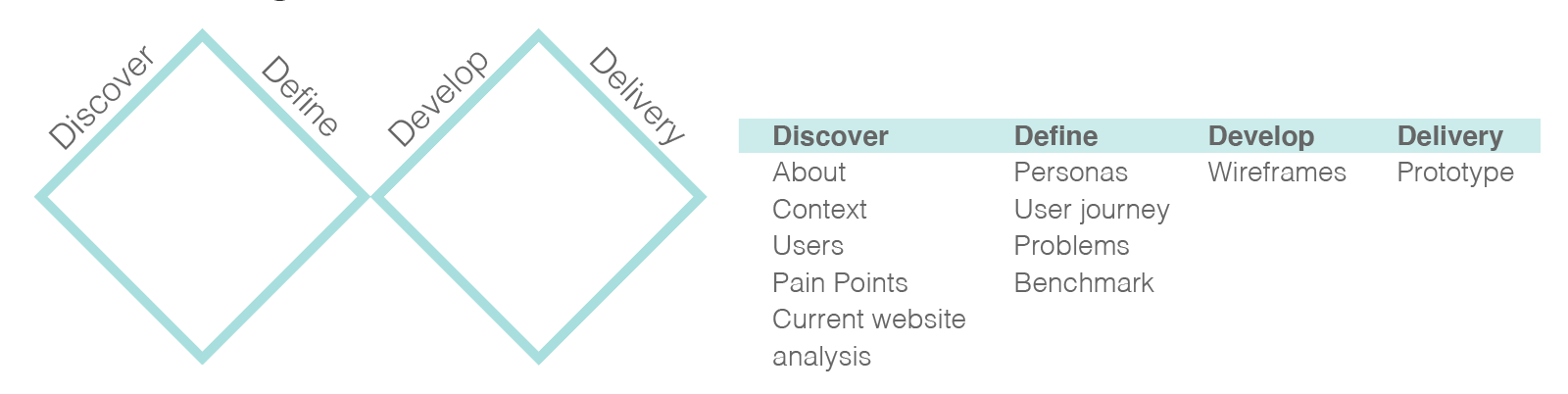 Discover
Define
Develop
Delivery

| Discover | Define | Develop | Delivery |
|---|---|---|---|
| About | Personas | Wireframes | Prototype |
| Context | User journey | | |
| Users | Problems | | |
| Pain Points | Benchmark | | |
| Current website analysis | | | |